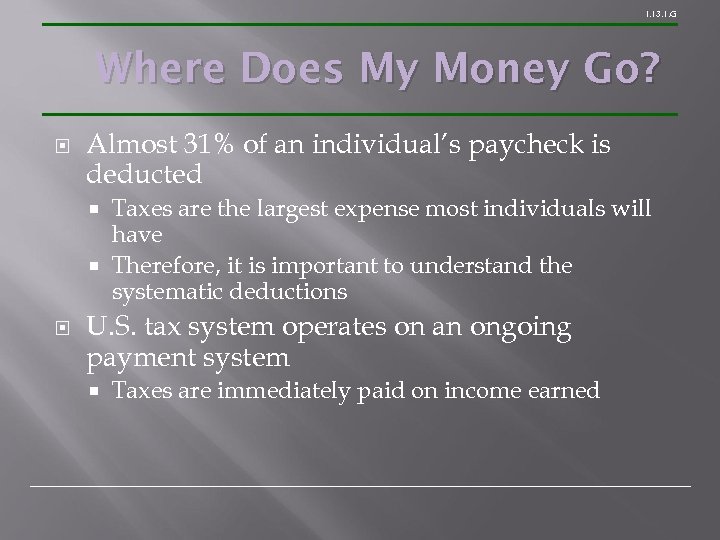 1.13.1.G

Where Does My Money Go?

Almost 31% of an individual's paycheck is deducted

Taxes are the largest expense most individuals will have

Therefore, it is important to understand the systematic deductions

U.S. tax system operates on an ongoing payment system

Taxes are immediately paid on income earned